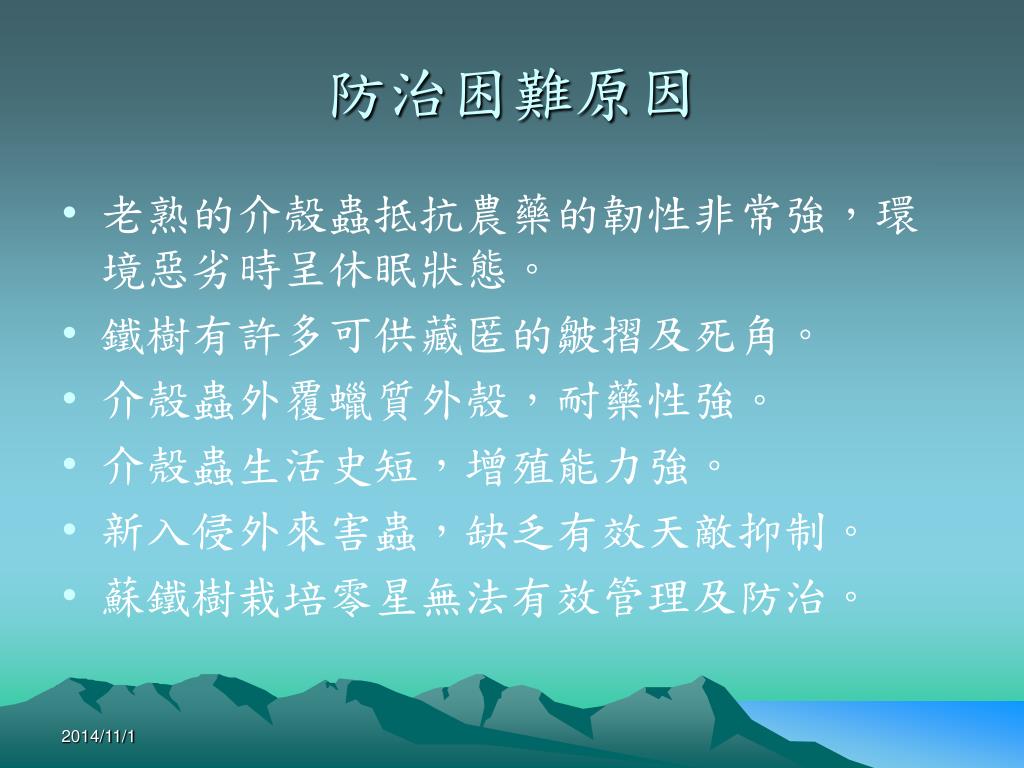 防治困難原因

• 老熟的介殼蟲抵抗農藥的韌性非常強，環境惡劣時呈休眠狀態。
• 鐵樹有許多可供藏匿的皺摺及死角。
• 介殼蟲外覆蠟質外殼，耐藥性強。
• 介殼蟲生活史短，增殖能力強。
• 新入侵外來害蟲，缺乏有效天敵抑制。
• 蘇鐵樹栽培零星無法有效管理及防治。

2014/11/1